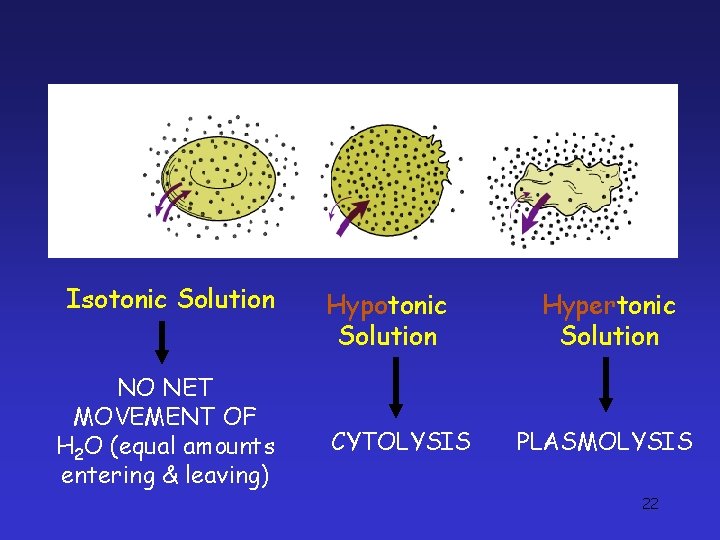 Isotonic Solution

NO NET MOVEMENT OF $H_2O$ (equal amounts entering & leaving)

Hypotonic Solution

CYTOLYSIS

Hypertonic Solution

PLASMOLYSIS

22